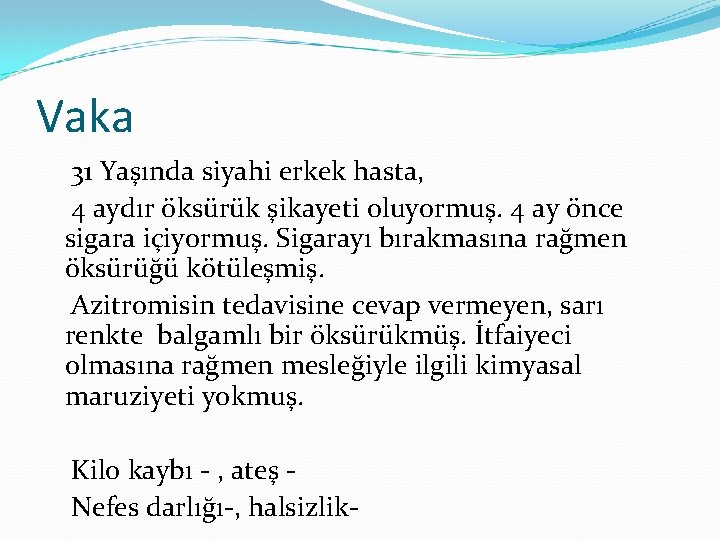 Vaka

31 Yaşında siyahi erkek hasta,

4 aydır öksürük şikayeti oluyormuş. 4 ay önce sigara içiyormuş. Sigarayı bırakmasına rağmen öksürüğü kötüleşmiş.

Azitromisin tedavisine cevap vermeyen, sarı renkte balgamlı bir öksürükmüş. İtfaiyeci olmasına rağmen mesleğiyle ilgili kimyasal maruziyeti yokmuş.

Kilo kaybı - , ateş -

Nefes darlığı-, halsizlik-